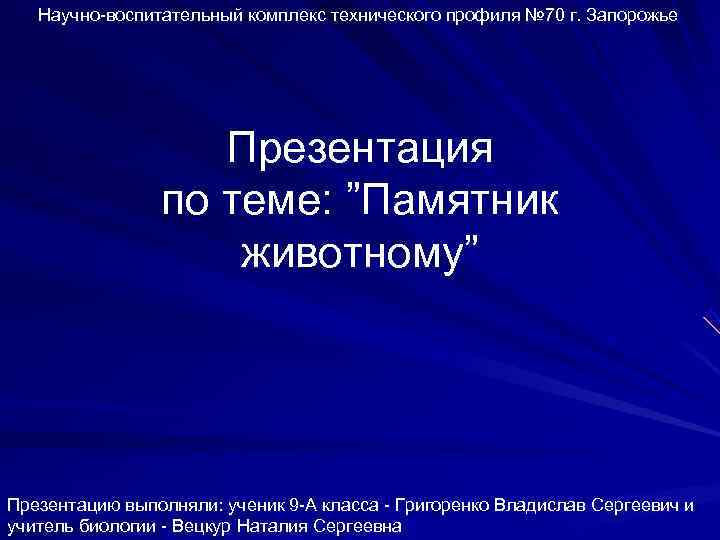 Научно-воспитательный комплекс технического профиля №70 г. Запорожье

Презентация по теме: ”Памятник животному”

Презентацию выполняли: ученик 9-А класса - Григоренко Владислав Сергеевич и учитель биологии - Вецкур Наталия Сергеевна